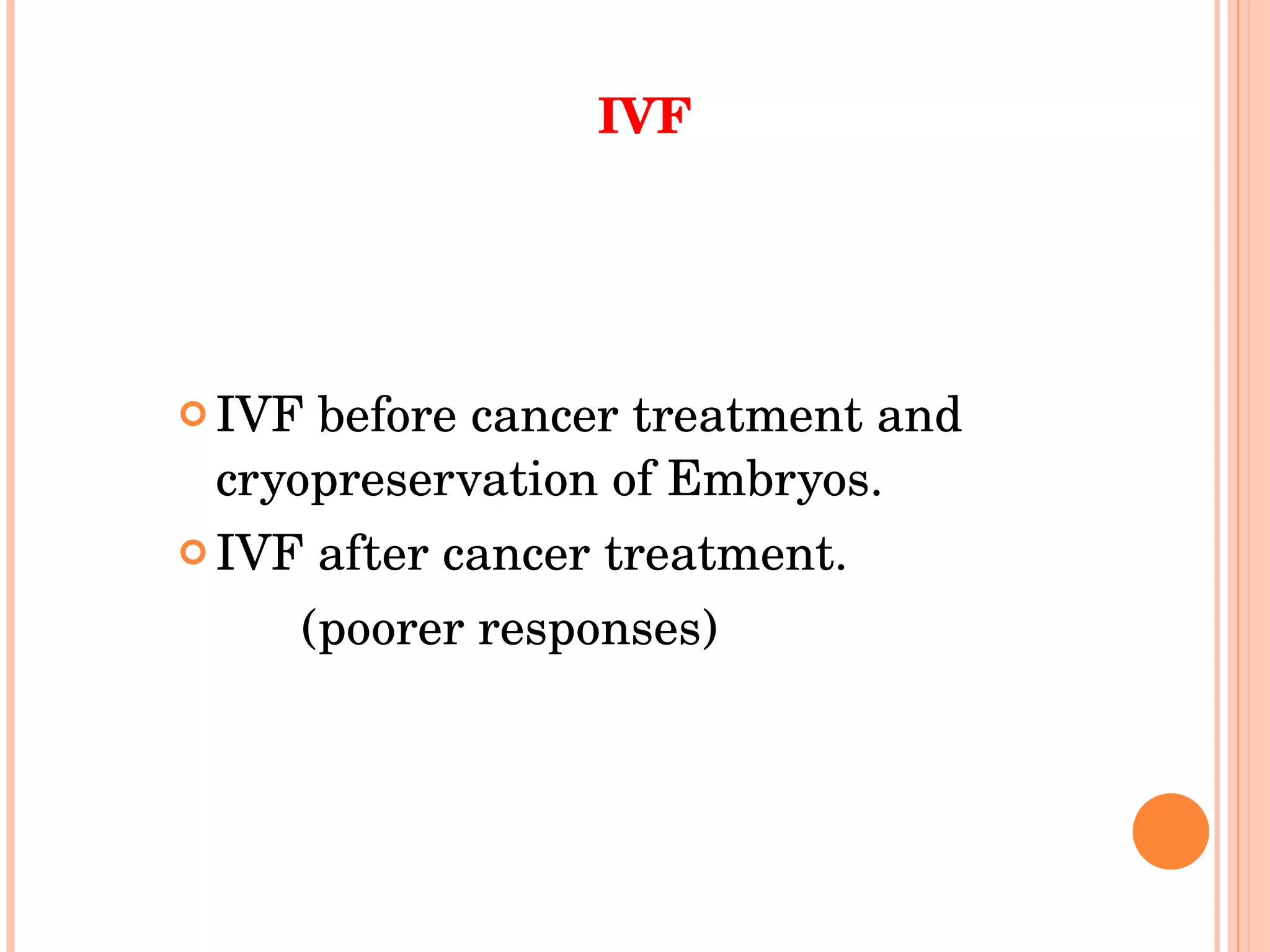 IVF

IVF before cancer treatment and cryopreservation of Embryos.

IVF after cancer treatment.

(poorer responses)